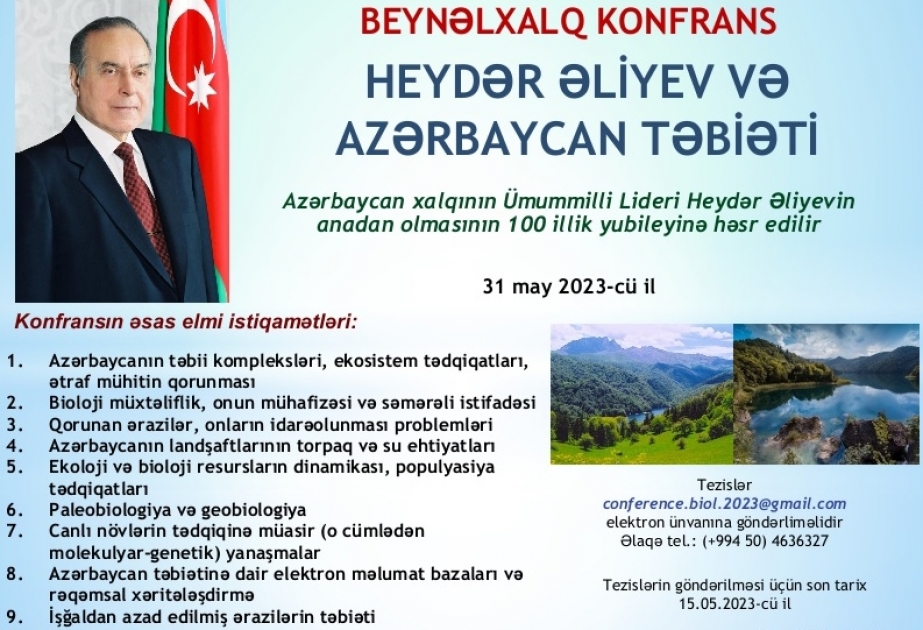 BEYNƏLXALQ KONFRANS

HEYDƏR ƏLİYEV VƏ AZƏRBAYCAN TƏBİƏTİ

Azərbaycan xalqının Ümummilli Lideri Heydər Əliyevin anadan olmasının 100 illik yubileyinə həsr edilir

31 may 2023-cü il

Konfransın əsas elmi istiqamətləri:

1. Azərbaycanın təbii kompleksləri, ekosistem tədqiqatları, ətraf mühitin qorunması
2. Bioloji müxtəliflik, onun mühafizəsi və səmərəli istifadəsi
3. Qorunan ərazilər, onların idarəolunması problemləri
4. Azərbaycanın landşaftlarının torpaq və su ehtiyatları
5. Ekoloji və bioloji resursların dinamikası, populyasiya tədqiqatları
6. Paleobiologiya və geobiologiya
7. Canlı növlərin tədqiqinə müasir (o cümlədən molekulyar-genetik) yanaşmalar
8. Azərbaycan təbiətinə dair elektron məlumat bazaları və rəqəmsal xəritələşdirmə
9. İşğaldan azad edilmiş ərazilərin təbiəti

Tezislər
conference.biol.2023@gmail.com
elektron ünvanına göndərilməlidir
Əlaqə tel.: (+994 50) 4636327

Tezislərin göndərilməsi üçün son tarix
15.05.2023-cü il